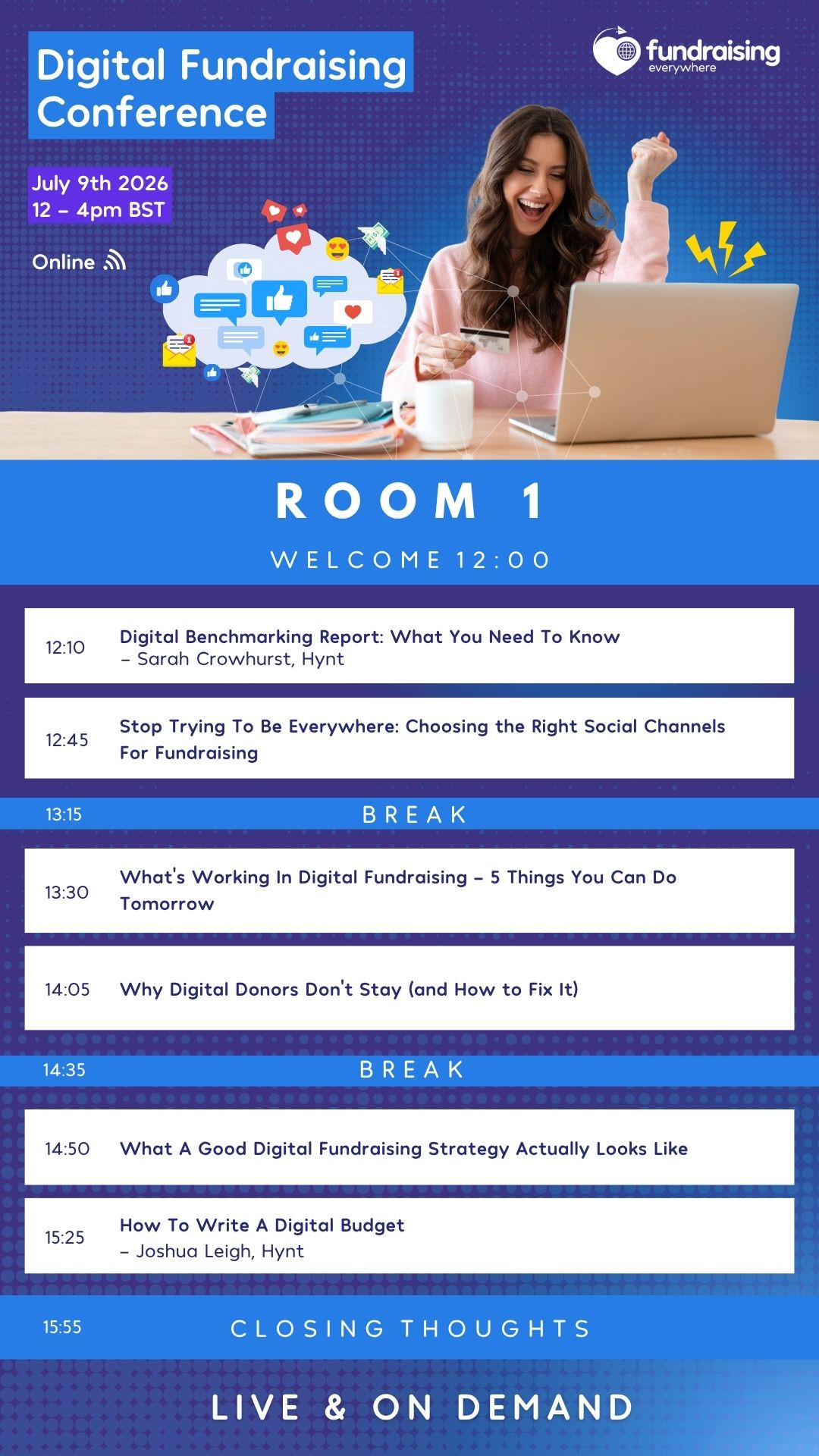 Digital Fundraising Conference

fundraising everywhere

July 9th 2026
12 – 4pm BST

Online

ROOM 1

WELCOME 12:00

12:10 Digital Benchmarking Report: What You Need To Know – Sarah Crowhurst, Hynt

12:45 Stop Trying To Be Everywhere: Choosing the Right Social Channels For Fundraising

13:15 BREAK

13:30 What's Working In Digital Fundraising – 5 Things You Can Do Tomorrow

14:05 Why Digital Donors Don't Stay (and How to Fix It)

14:35 BREAK

14:50 What A Good Digital Fundraising Strategy Actually Looks Like

15:25 How To Write A Digital Budget – Joshua Leigh, Hynt

15:55 CLOSING THOUGHTS

LIVE & ON DEMAND